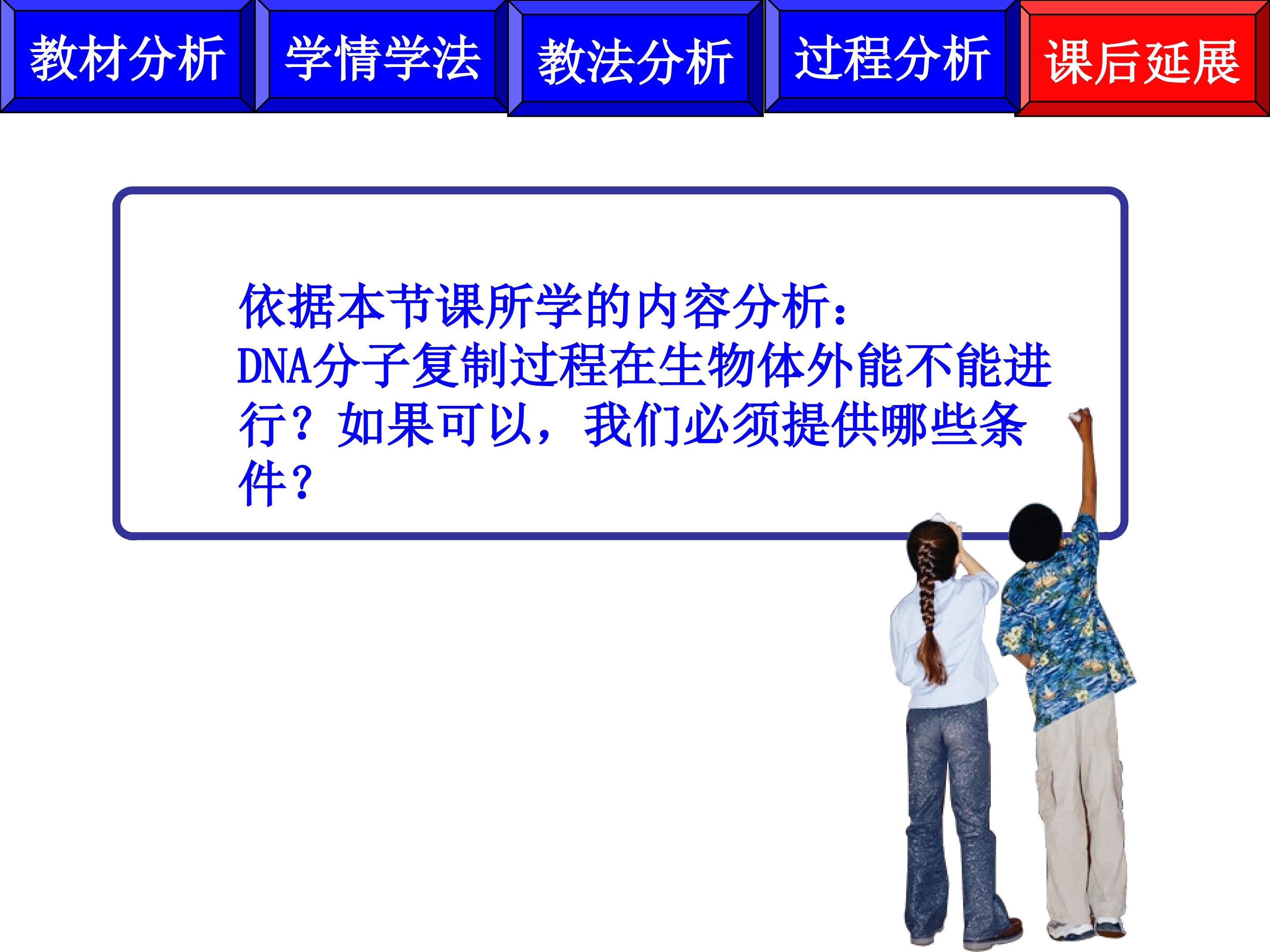 教材分析 学情学法 教法分析 过程分析 课后延展

依据本节课所学的内容分析：
DNA分子复制过程在生物体外能不能进行？如果可以，我们必须提供哪些条件？